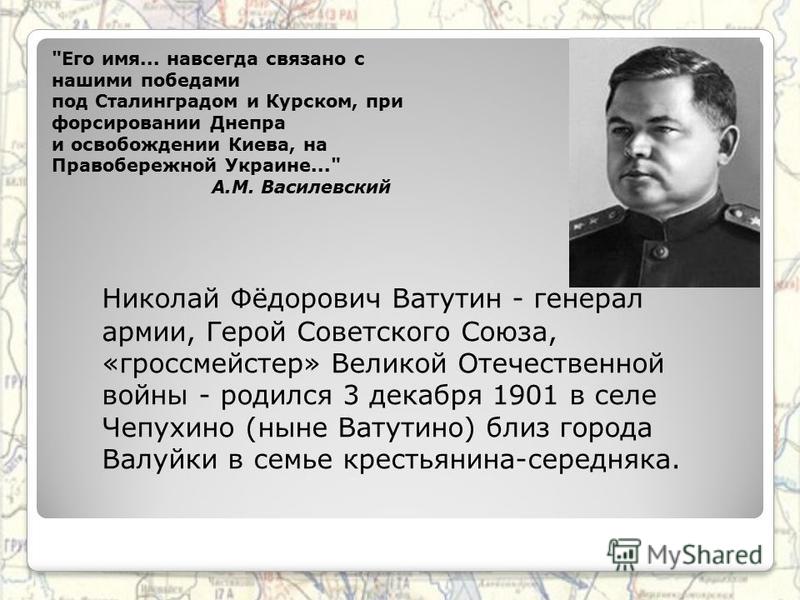 "Его имя... навсегда связано с нашими победами под Сталинградом и Курском, при форсировании Днепра и освобождении Киева, на Правобережной Украине..."
А.М. Василевский

Николай Фёдорович Ватутин - генерал армии, Герой Советского Союза, «гроссмейстер» Великой Отечественной войны - родился 3 декабря 1901 в селе Чепухино (ныне Ватутино) близ города Валуйки в семье крестьянина-середняка.

MyShared